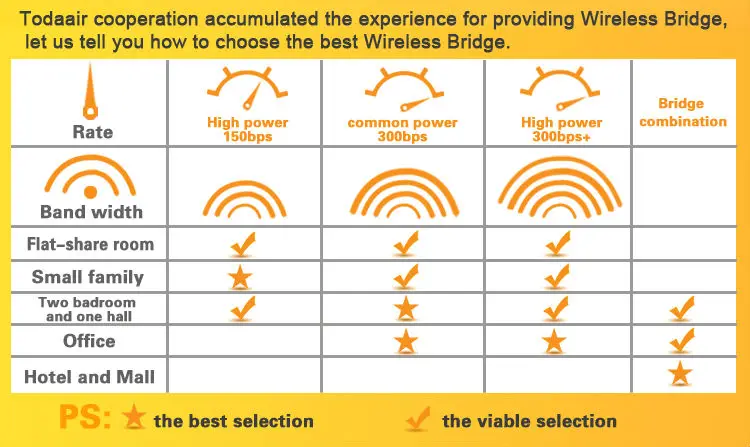 Todaair cooperation accumulated the experience for providing Wireless Bridge, let us tell you how to choose the best Wireless Bridge.

| Rate | High power 150bps | common power 300bps | High power 300bps+ | Bridge combination |
|---|---|---|---|---|
| Band width | | | | |
| Flat-share room | ✓ | ✓ | ✓ | |
| Small family | ★ | ✓ | ✓ | |
| Two badroom and one hall | ✓ | ★ | ✓ | ✓ |
| Office | | ★ | ★ | ✓ |
| Hotel and Mall | | | | ★ |

PS: ★ the best selection ✓ the viable selection